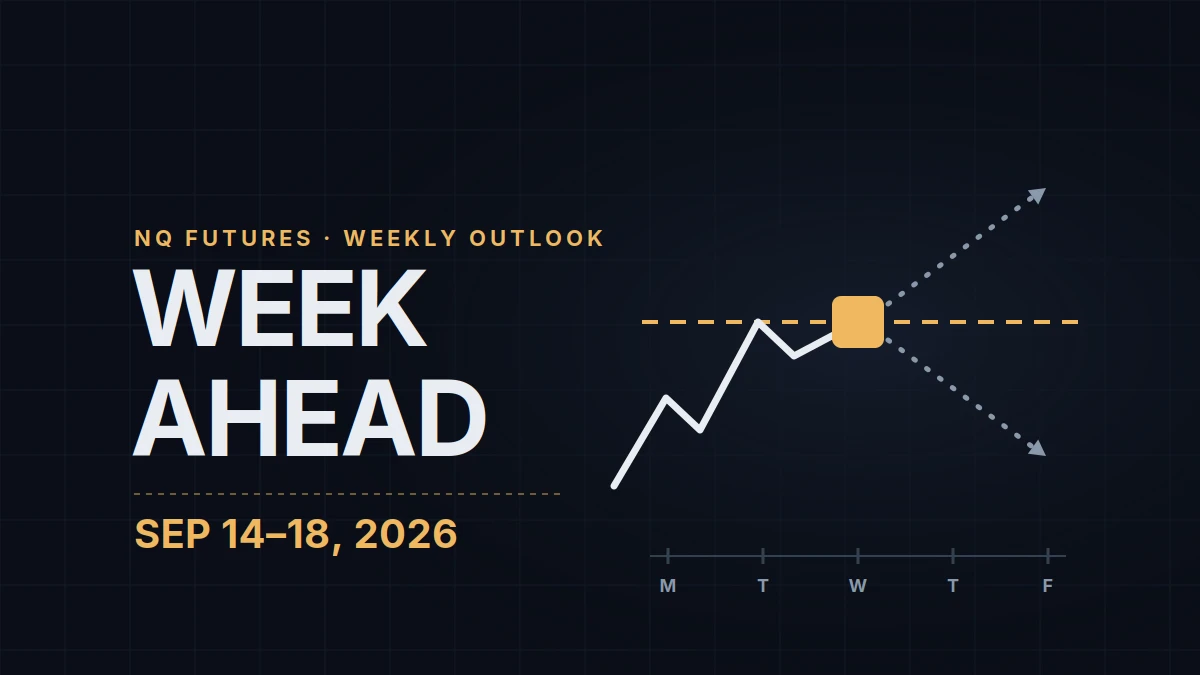 NQ FUTURES · WEEKLY OUTLOOK

WEEK AHEAD

SEP 14–18, 2026

M T W T F